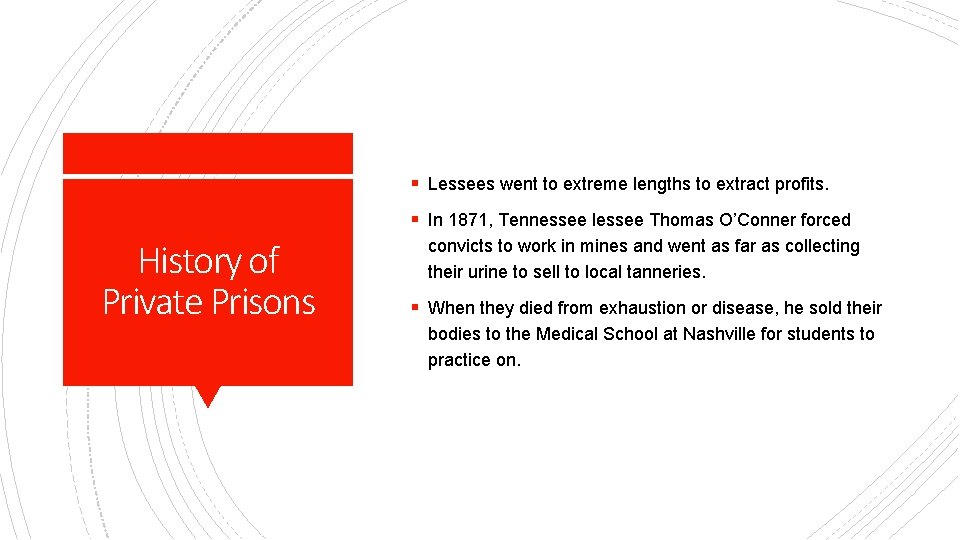 History of Private Prisons

▪ Lessees went to extreme lengths to extract profits.

▪ In 1871, Tennessee lessee Thomas O'Conner forced convicts to work in mines and went as far as collecting their urine to sell to local tanneries.

▪ When they died from exhaustion or disease, he sold their bodies to the Medical School at Nashville for students to practice on.